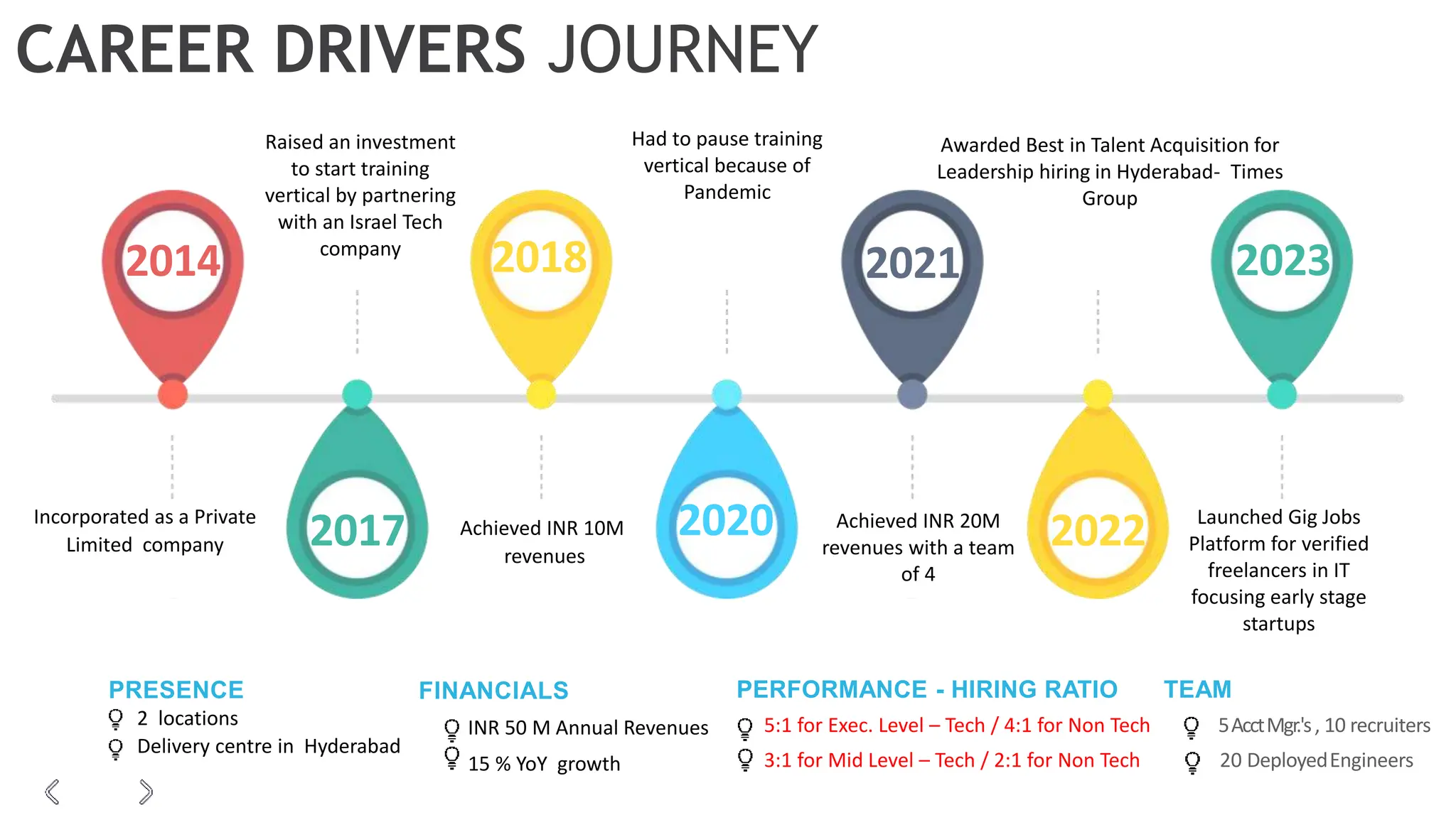 CAREER DRIVERS JOURNEY

2014

Incorporated as a Private Limited company

Raised an investment to start training vertical by partnering with an Israel Tech company

2017

2018

Achieved INR 10M revenues

Had to pause training vertical because of Pandemic

2020

2021

Achieved INR 20M revenues with a team of 4

Awarded Best in Talent Acquisition for Leadership hiring in Hyderabad- Times Group

2022

2023

Launched Gig Jobs Platform for verified freelancers in IT focusing early stage startups

PRESENCE
2 locations
Delivery centre in Hyderabad

FINANCIALS
INR 50 M Annual Revenues
15 % YoY growth

PERFORMANCE - HIRING RATIO
5:1 for Exec. Level – Tech / 4:1 for Non Tech
3:1 for Mid Level – Tech / 2:1 for Non Tech

TEAM
5 Acct Mgr.'s , 10 recruiters
20 Deployed Engineers